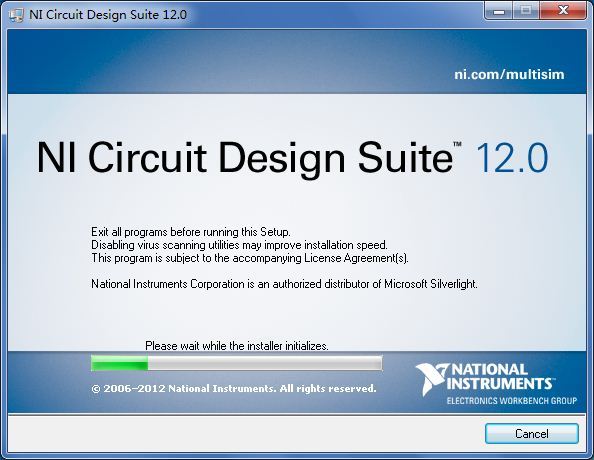 NI Circuit Design Suite 12.0

ni.com/multisim

NI Circuit Design Suite™ 12.0

Exit all programs before running this Setup.
Disabling virus scanning utilities may improve installation speed.
This program is subject to the accompanying License Agreement(s).

National Instruments Corporation is an authorized distributor of Microsoft Silverlight.

Please wait while the installer initializes.

© 2006–2012 National Instruments. All rights reserved.

NATIONAL INSTRUMENTS™
ELECTRONICS WORKBENCH GROUP

Cancel